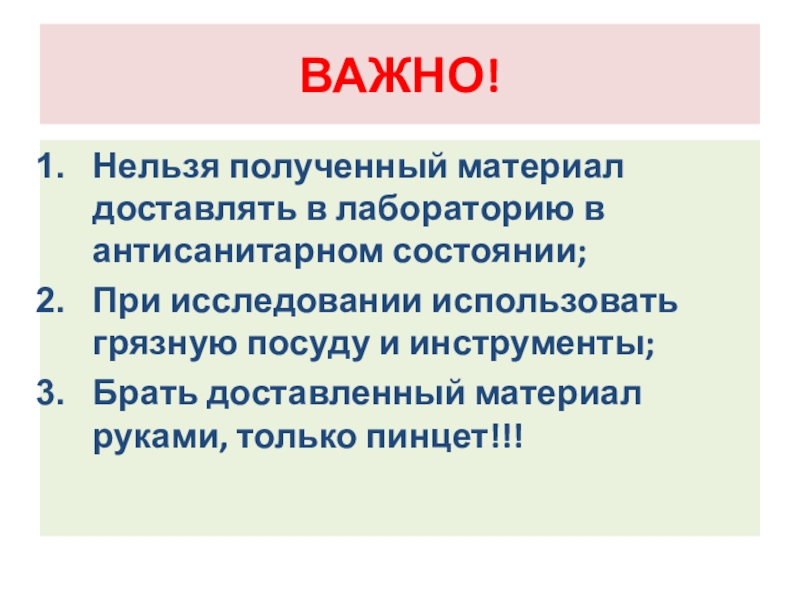 ВАЖНО!

1. Нельзя полученный материал доставлять в лабораторию в антисанитарном состоянии;
2. При исследовании использовать грязную посуду и инструменты;
3. Брать доставленный материал руками, только пинцет!!!